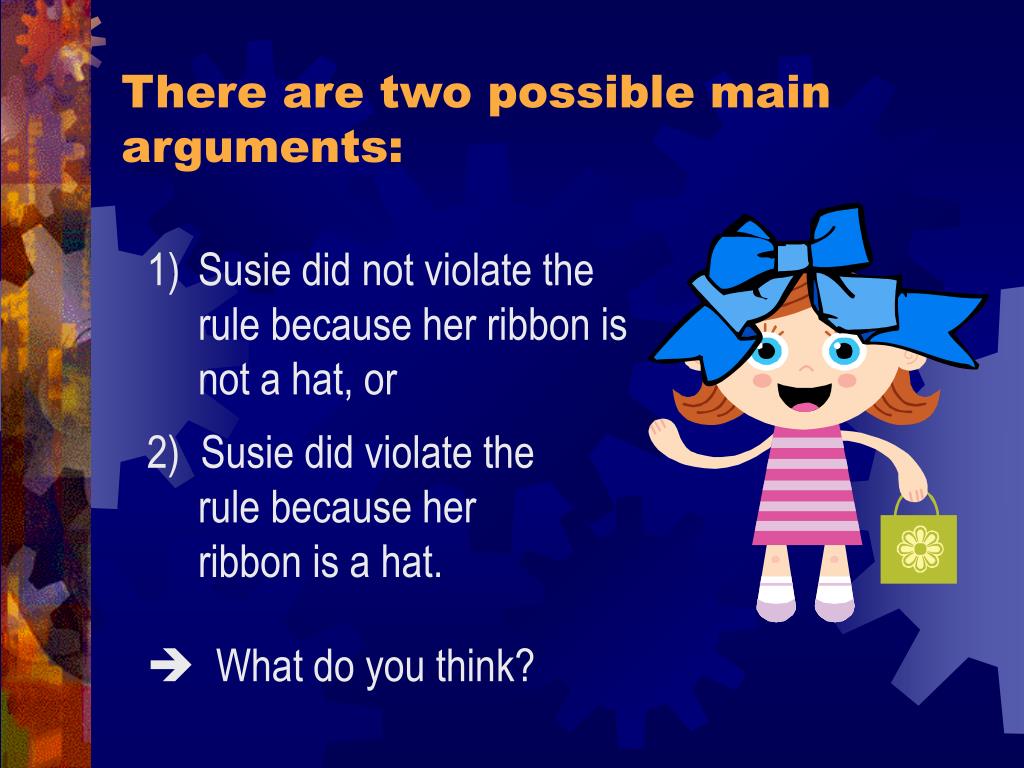 There are two possible main arguments:

1) Susie did not violate the rule because her ribbon is not a hat, or

2) Susie did violate the rule because her ribbon is a hat.

➔ What do you think?